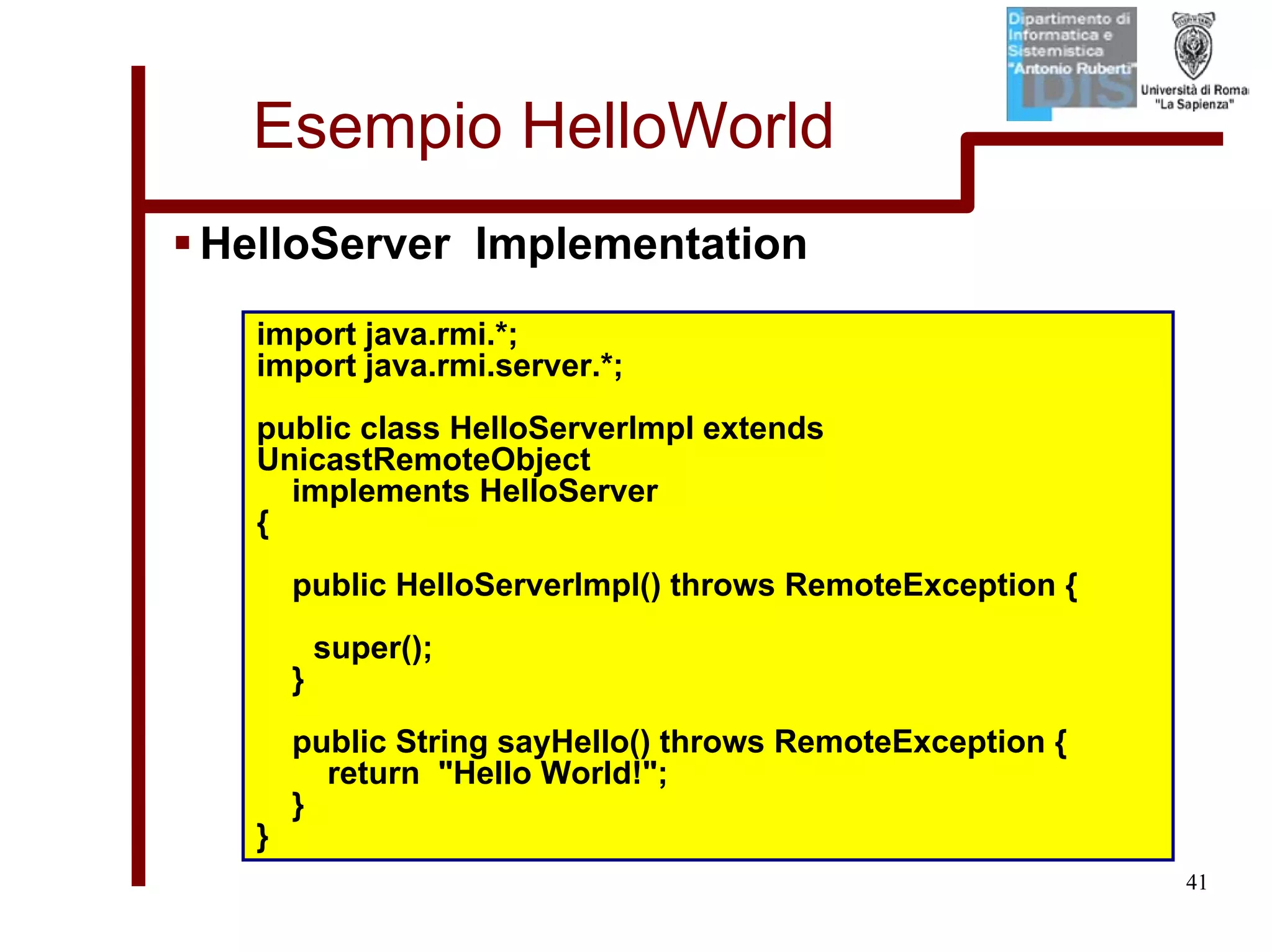 Dipartimento di Informatica e Sistemistica "Antonio Ruberti"

DIS

Università di Roma "La Sapienza"

Esempio HelloWorld

▪ HelloServer Implementation

import java.rmi.*;
import java.rmi.server.*;

public class HelloServerImpl extends UnicastRemoteObject
    implements HelloServer
{

    public HelloServerImpl() throws RemoteException {

      super();
    }

    public String sayHello() throws RemoteException {
       return "Hello World!";
    }
}

41